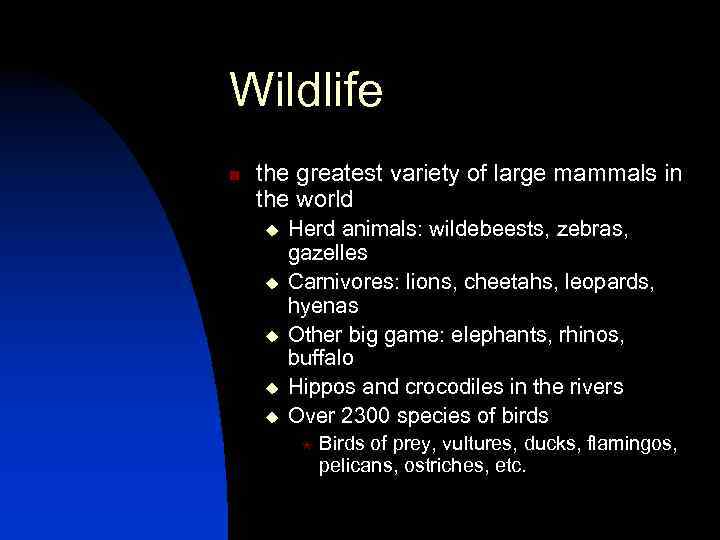 Wildlife

the greatest variety of large mammals in the world

Herd animals: wildebeests, zebras, gazelles

Carnivores: lions, cheetahs, leopards, hyenas

Other big game: elephants, rhinos, buffalo

Hippos and crocodiles in the rivers

Over 2300 species of birds

Birds of prey, vultures, ducks, flamingos, pelicans, ostriches, etc.